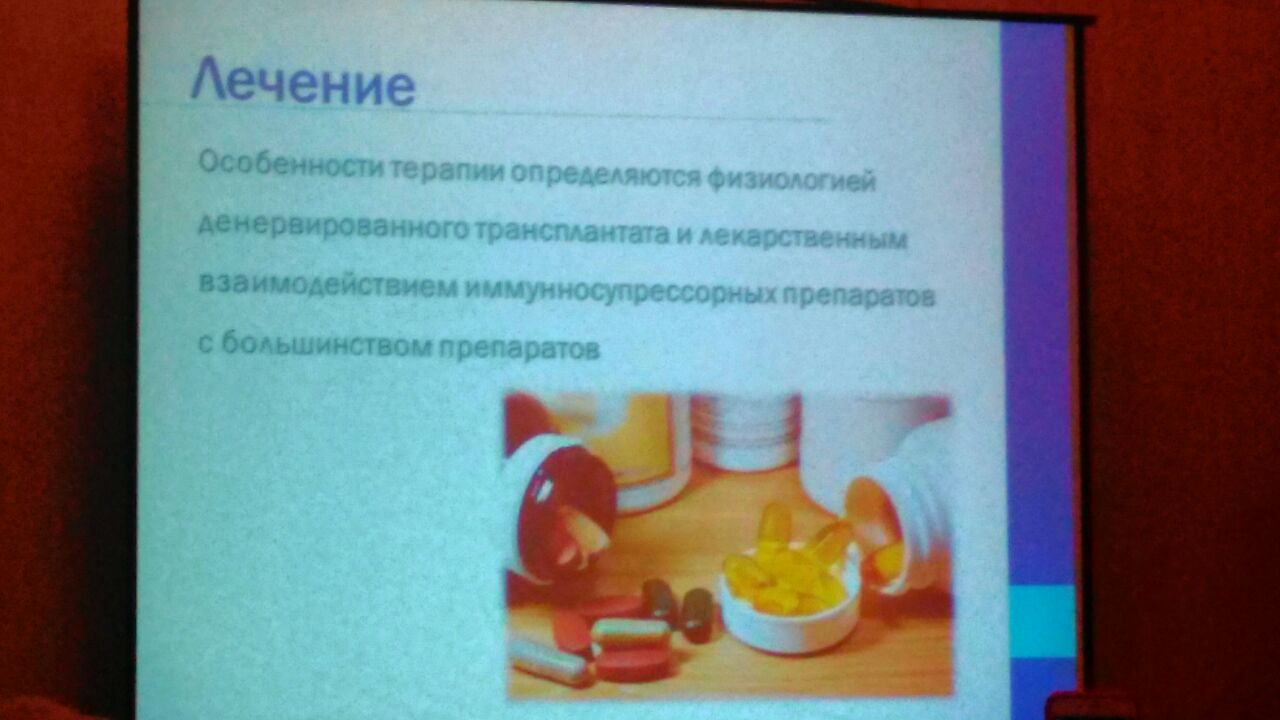 Лечение

Особенности терапии определяются физиологией денервированного трансплантата и лекарственным взаимодействием иммунносупрессорных препаратов с большинством препаратов